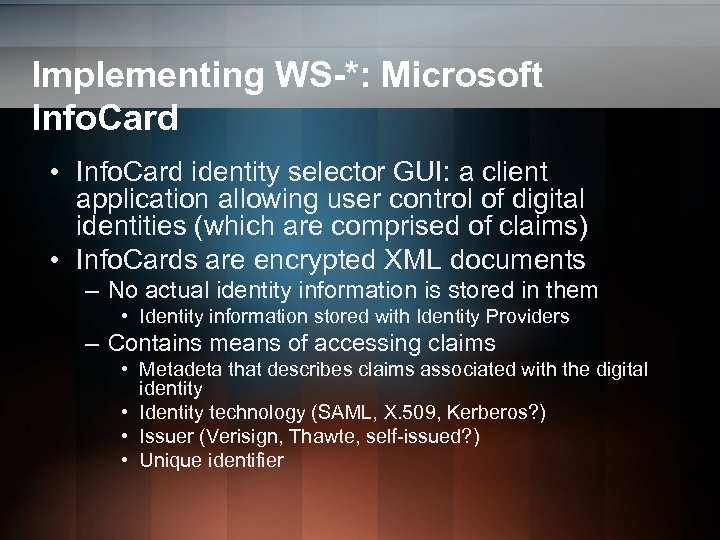 Implementing WS-*: Microsoft InfoCard

• InfoCard identity selector GUI: a client application allowing user control of digital identities (which are comprised of claims)
• InfoCards are encrypted XML documents
– No actual identity information is stored in them
• Identity information stored with Identity Providers
– Contains means of accessing claims
• Metadeta that describes claims associated with the digital identity
• Identity technology (SAML, X.509, Kerberos?)
• Issuer (Verisign, Thawte, self-issued?)
• Unique identifier